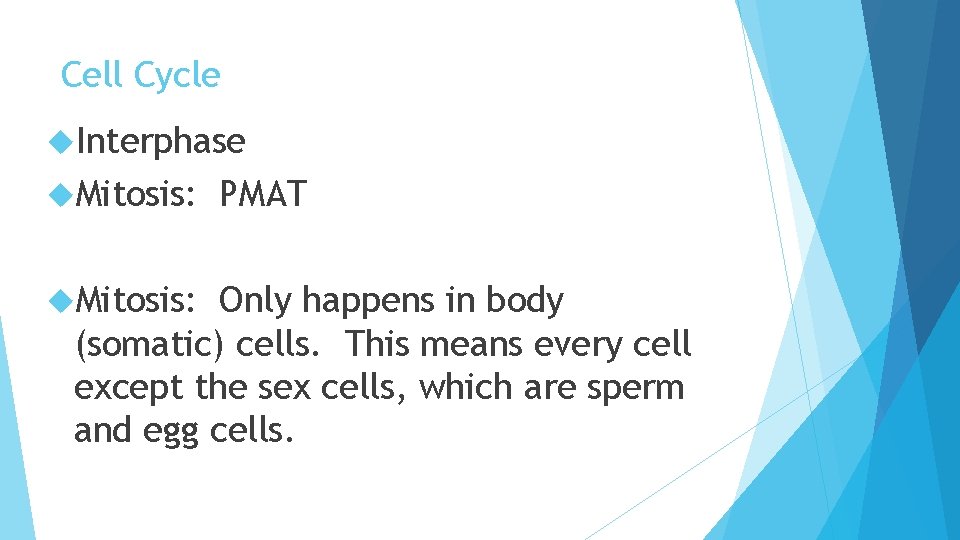 Cell Cycle

Interphase

Mitosis: PMAT

Mitosis: Only happens in body (somatic) cells. This means every cell except the sex cells, which are sperm and egg cells.